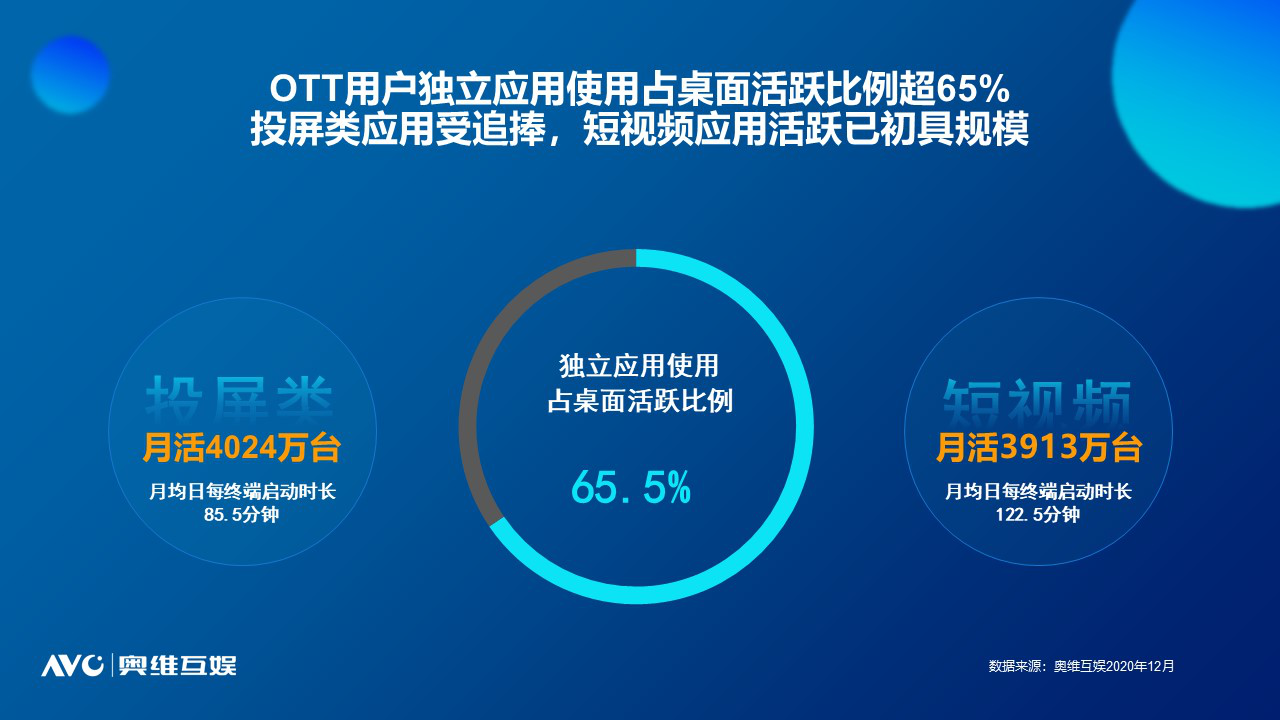 OTT用户独立应用使用占桌面活跃比例超65%
投屏类应用受追捧，短视频应用活跃已初具规模

投屏类
月活4024万台
月均日每终端启动时长
85.5分钟

独立应用使用
占桌面活跃比例
65.5%

短视频
月活3913万台
月均日每终端启动时长
122.5分钟

AVC | 奥维互娱

数据来源：奥维互娱2020年12月